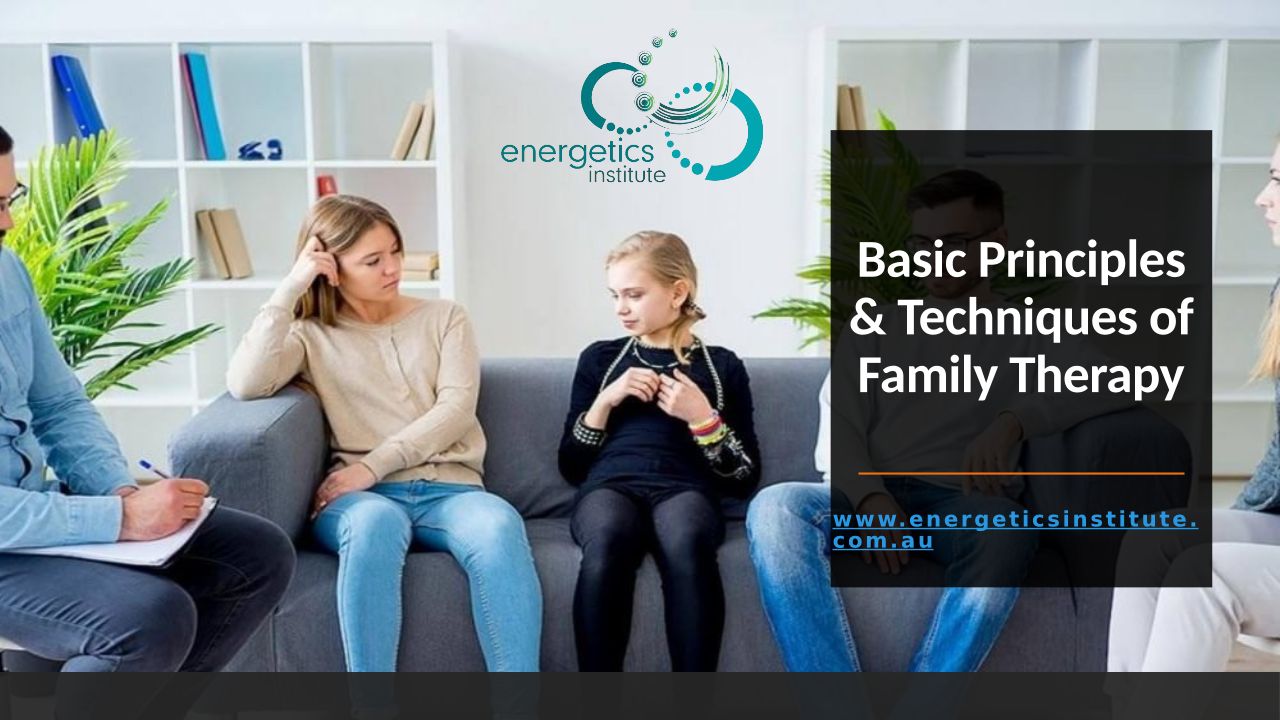 energetics institute

Basic Principles & Techniques of Family Therapy

www.energeticsinstitute.com.au